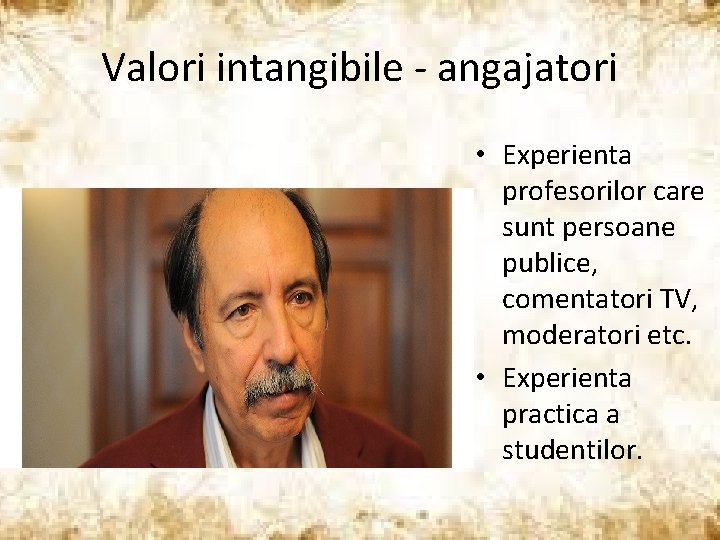 Valori intangibile - angajatori

• Experienta profesorilor care sunt persoane publice, comentatori TV, moderatori etc.
• Experienta practica a studentilor.